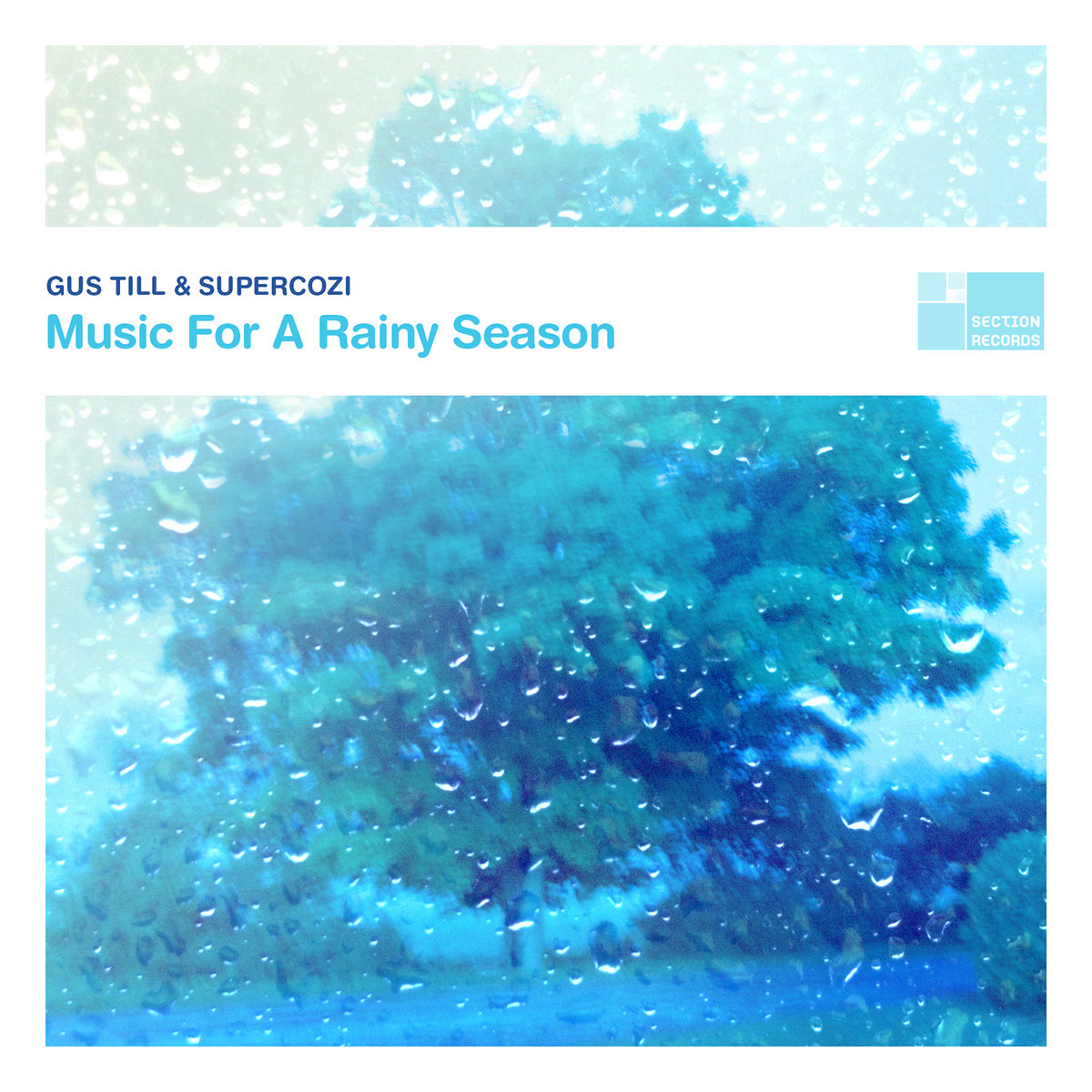 GUS TILL & SUPERCOZI
Music For A Rainy Season

SECTION
RECORDS